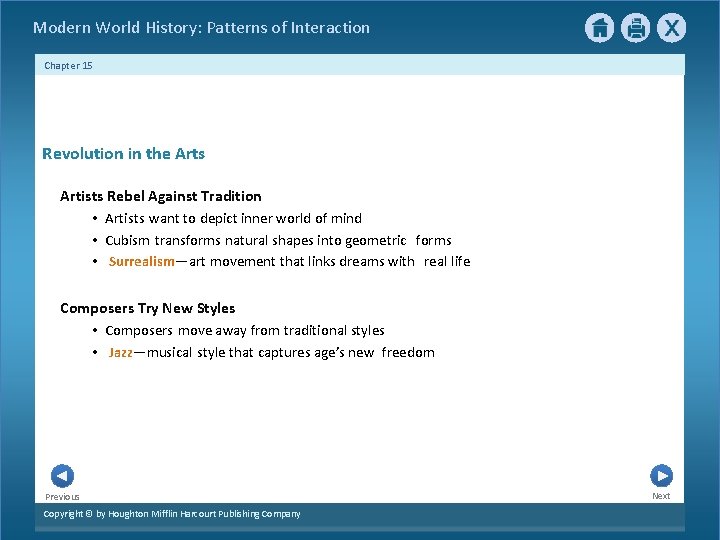 Modern World History: Patterns of Interaction

X

Chapter 15

Revolution in the Arts

Artists Rebel Against Tradition

• Artists want to depict inner world of mind
• Cubism transforms natural shapes into geometric forms
• Surrealism—art movement that links dreams with real life

Composers Try New Styles

• Composers move away from traditional styles
• Jazz—musical style that captures age's new freedom

Previous

Next

Copyright © by Houghton Mifflin Harcourt Publishing Company